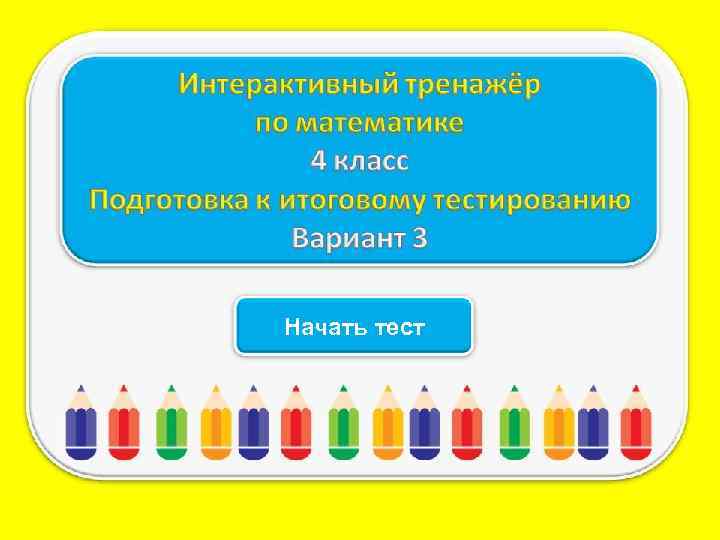 Интерактивный тренажёр
по математике
4 класс
Подготовка к итоговому тестированию
Вариант 3

Начать тест